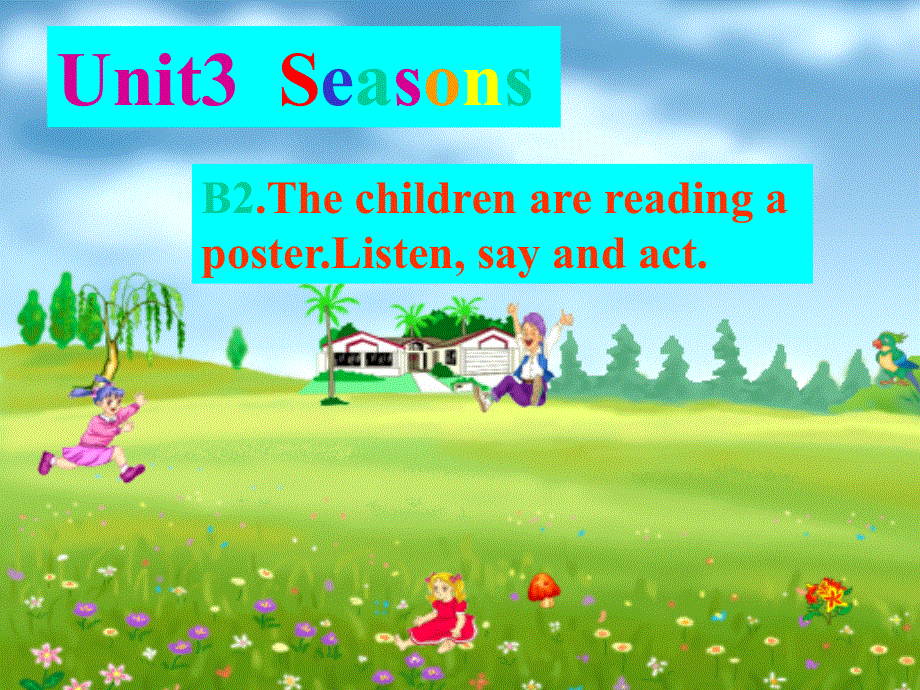 Unit3 Seasons

B2.The children are reading a poster.Listen, say and act.